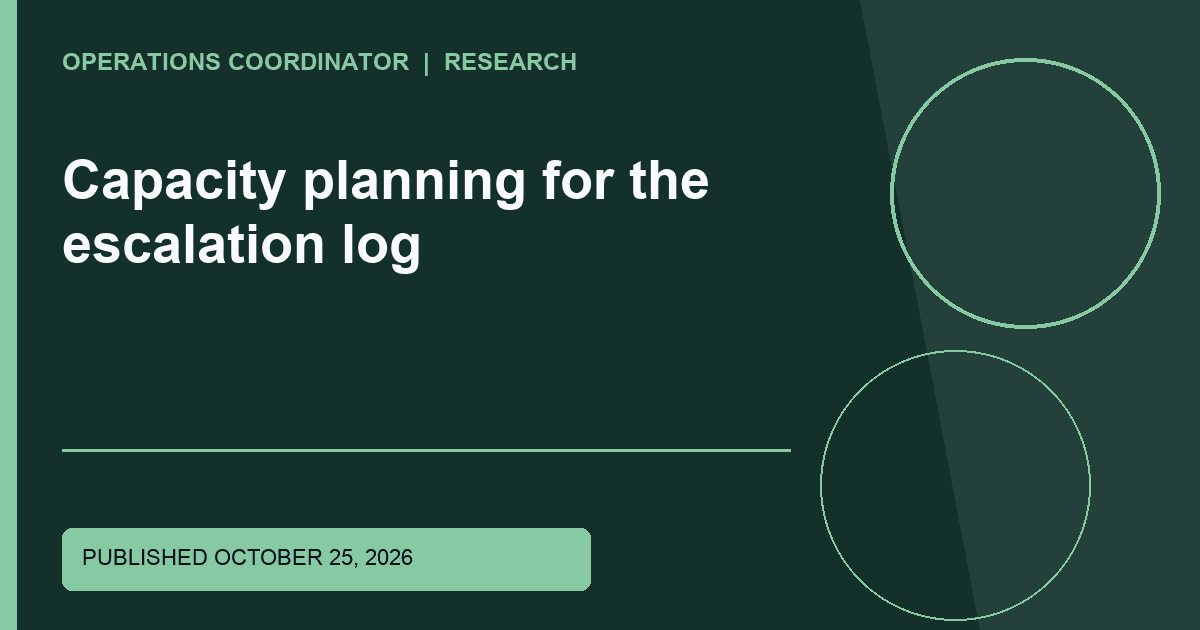 OPERATIONS COORDINATOR | RESEARCH

Capacity planning for the escalation log

PUBLISHED OCTOBER 25, 2026